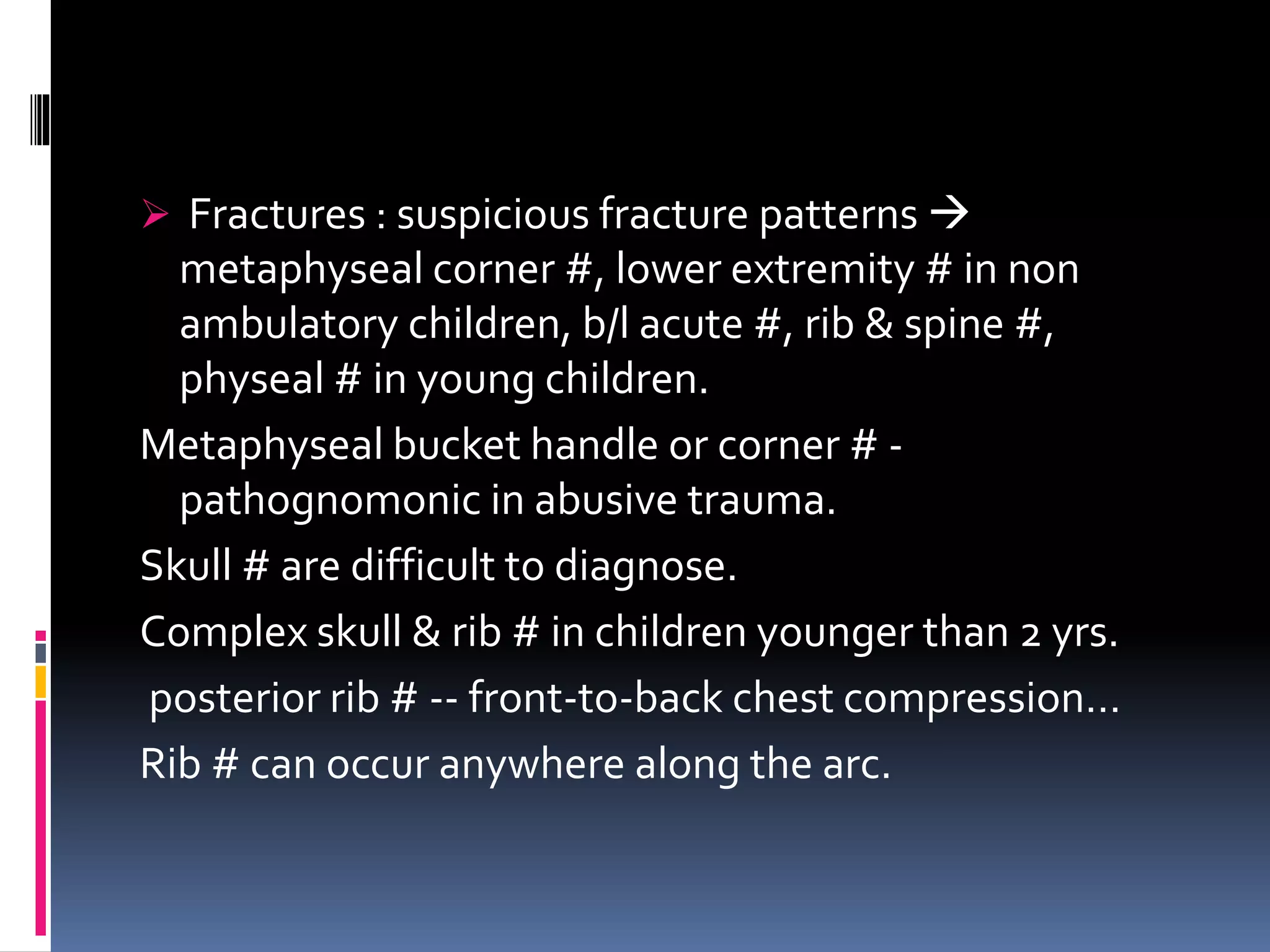 ➢ Fractures : suspicious fracture patterns → metaphyseal corner #, lower extremity # in non ambulatory children, b/l acute #, rib & spine #, physeal # in young children.

Metaphyseal bucket handle or corner # - pathognomonic in abusive trauma.

Skull # are difficult to diagnose.

Complex skull & rib # in children younger than 2 yrs.

posterior rib # -- front-to-back chest compression…

Rib # can occur anywhere along the arc.